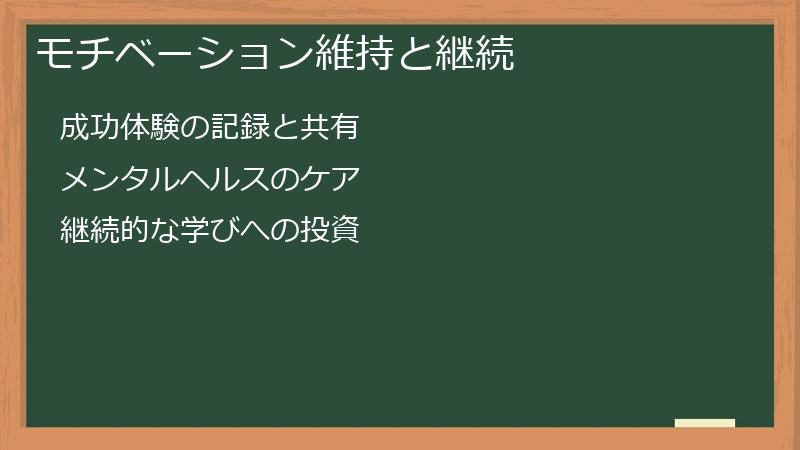 モチベーション維持と継続

成功体験の記録と共有

メンタルヘルスのケア

継続的な学びへの投資